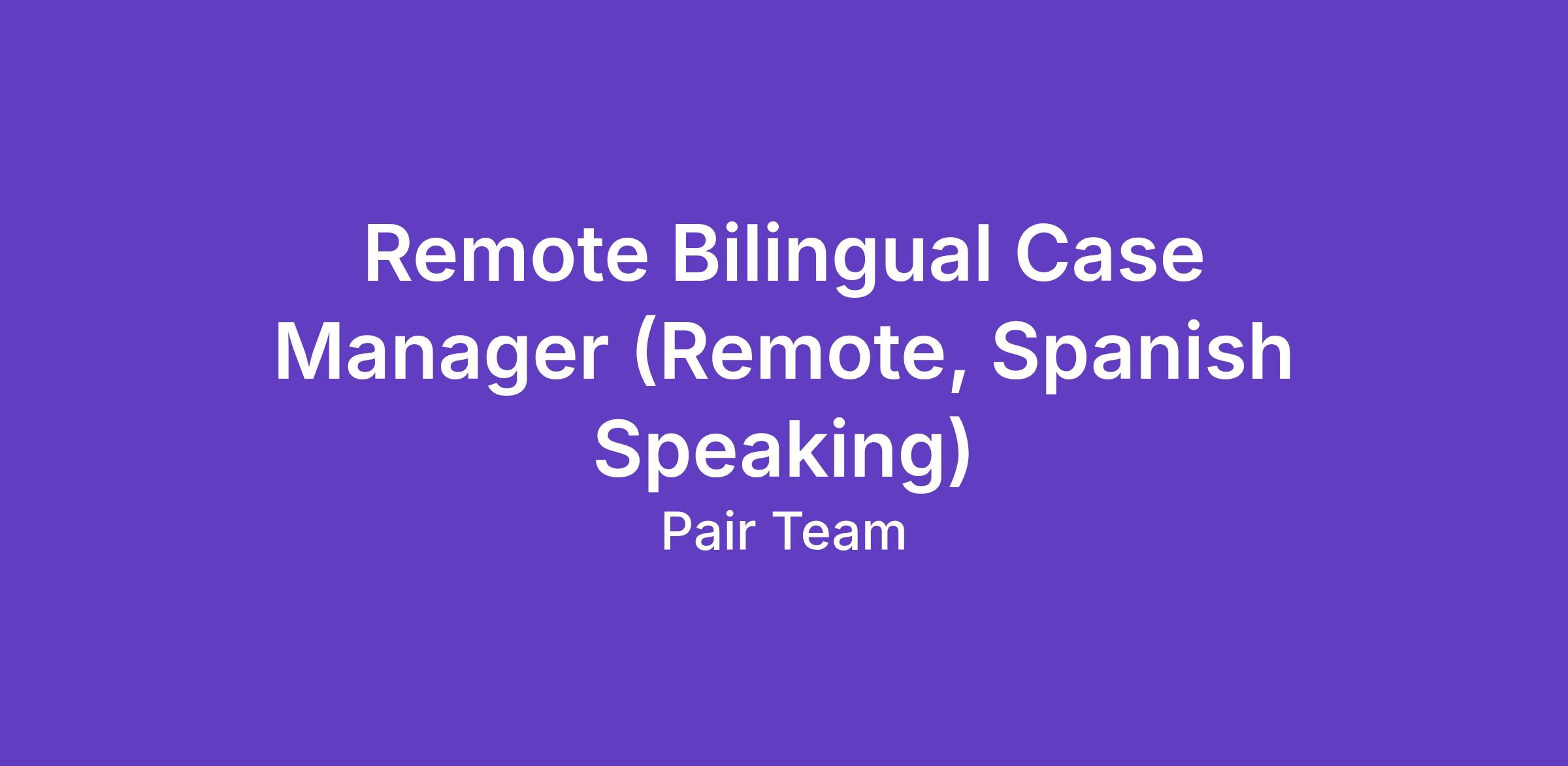 Remote Bilingual Case Manager (Remote, Spanish Speaking)

Pair Team